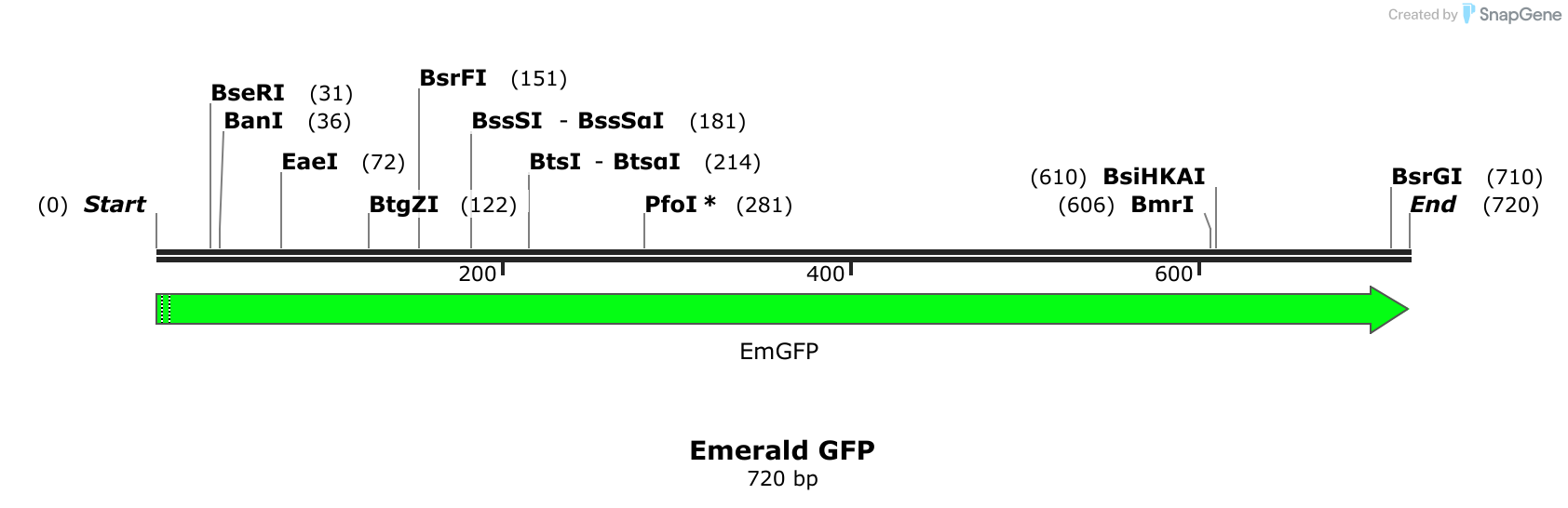 Created by SnapGene

BsrFI (151)
BseRI (31)
BanI (36)
BssSI - BssSαI (181)
EaeI (72)
BtsI - BtsαI (214)
(610) BsiHKAI
BsrGI (710)
(0) Start
BtgZI (122)
PfoI * (281)
(606) BmrI
End (720)

200
400
600

EmGFP

Emerald GFP
720 bp